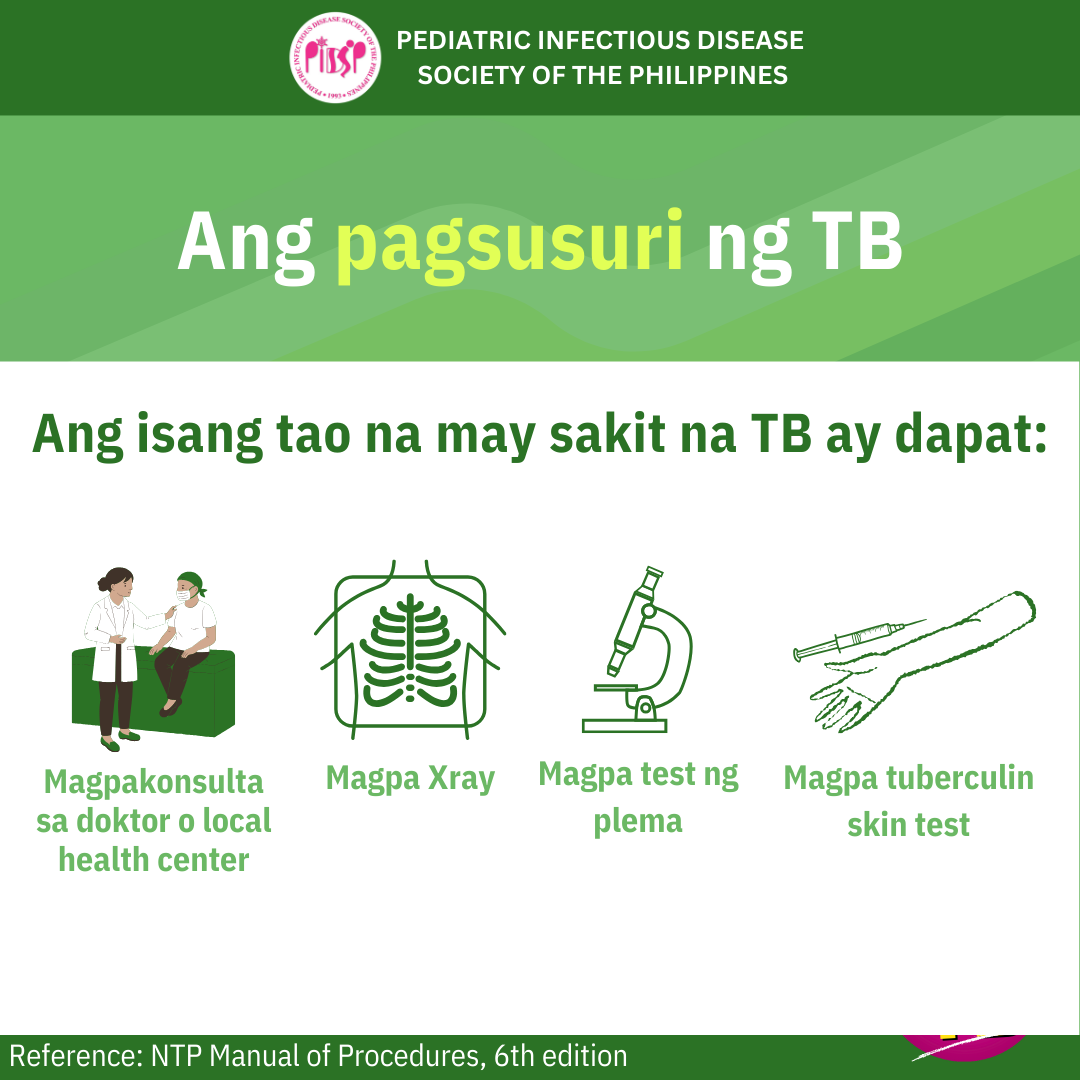 PIDSP PEDIATRIC INFECTIOUS DISEASE SOCIETY OF THE PHILIPPINES • 1993 •

PEDIATRIC INFECTIOUS DISEASE SOCIETY OF THE PHILIPPINES

Ang pagsusuri ng TB

Ang isang tao na may sakit na TB ay dapat:

Magpakonsulta sa doktor o local health center

Magpa Xray

Magpa test ng plema

Magpa tuberculin skin test

Reference: NTP Manual of Procedures, 6th edition